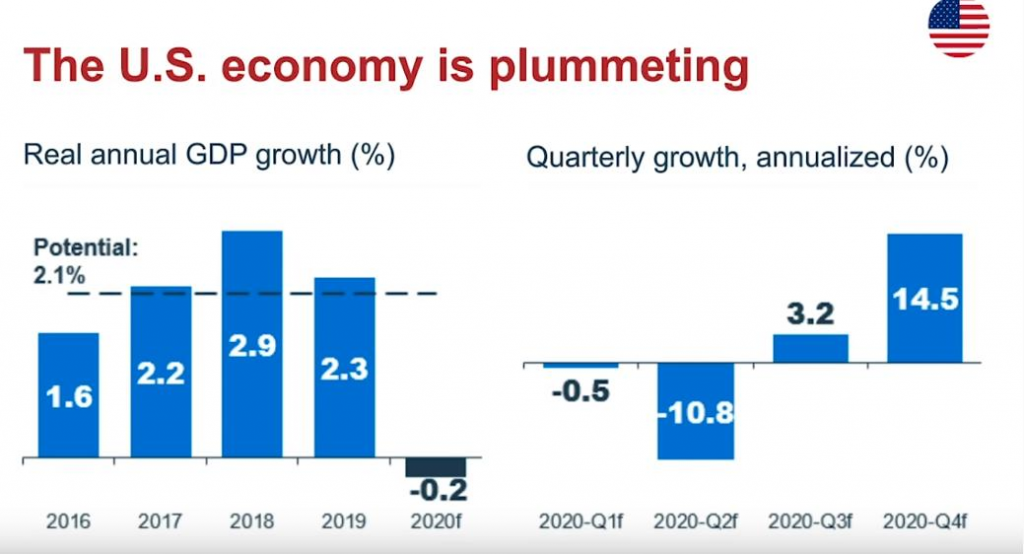 The U.S. economy is plummeting

Real annual GDP growth (%)

Potential: 2.1%

1.6
2.2
2.9
2.3
-0.2

2016 2017 2018 2019 2020f

Quarterly growth, annualized (%)

-0.5
-10.8
3.2
14.5

2020-Q1f 2020-Q2f 2020-Q3f 2020-Q4f